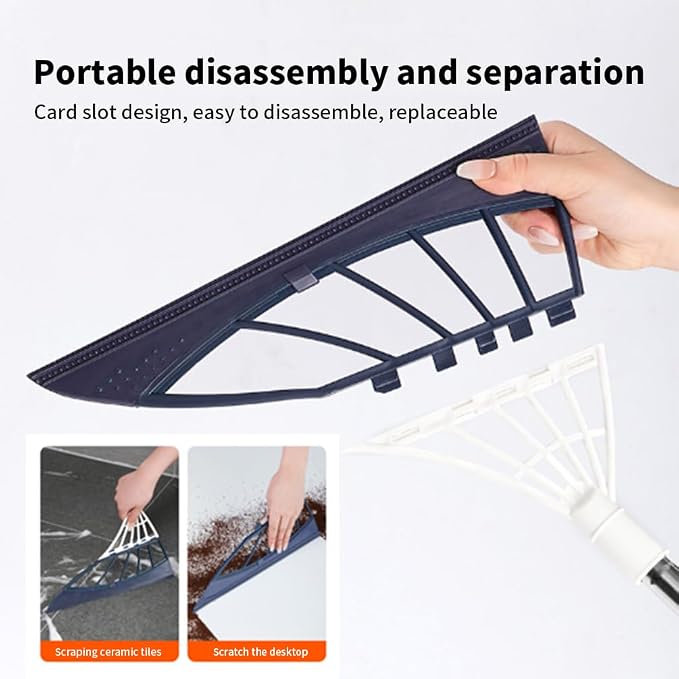 Portable disassembly and separation

Card slot design, easy to disassemble, replaceable

Scraping ceramic tiles

Scratch the desktop